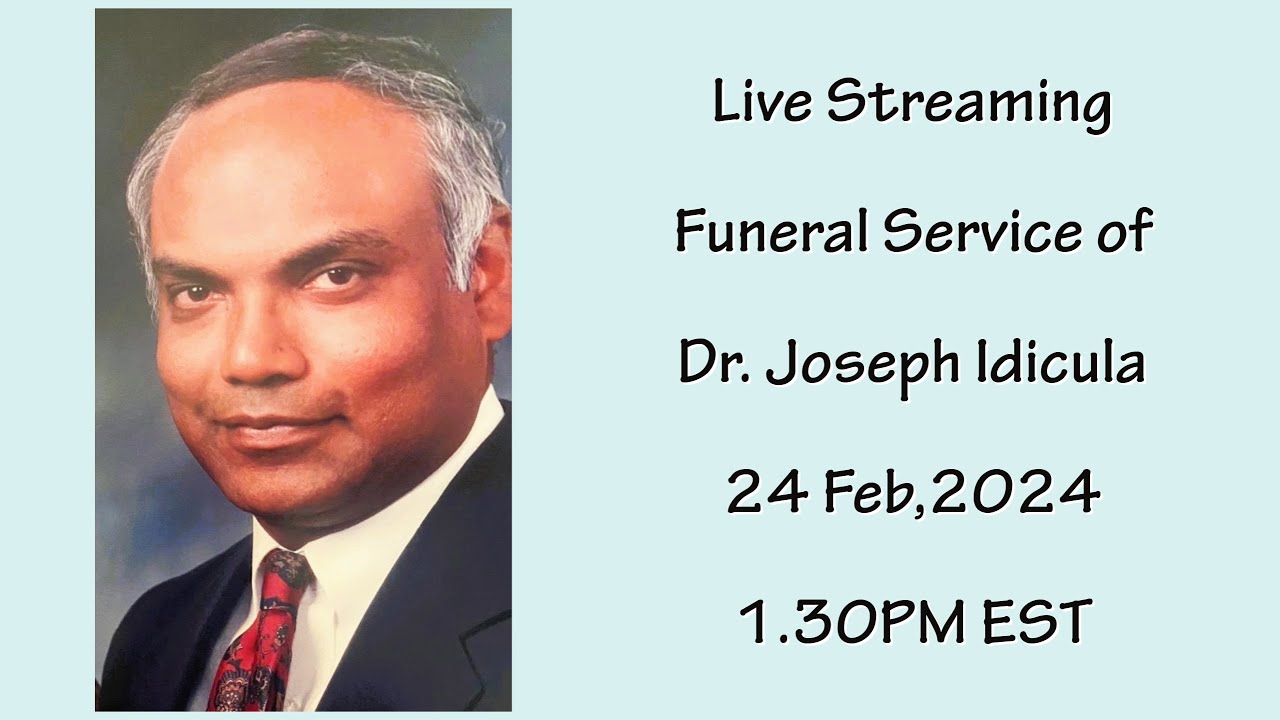 Live Streaming

Funeral Service of

Dr. Joseph Idicula

24 Feb,2024

1.30PM EST